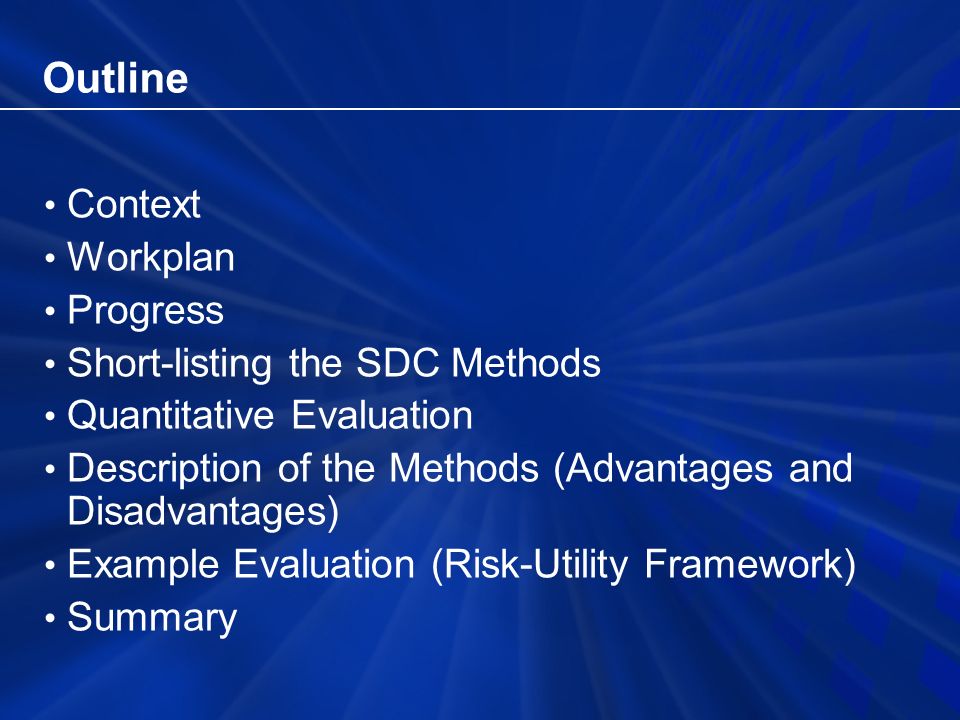 Outline

• Context
• Workplan
• Progress
• Short-listing the SDC Methods
• Quantitative Evaluation
• Description of the Methods (Advantages and Disadvantages)
• Example Evaluation (Risk-Utility Framework)
• Summary